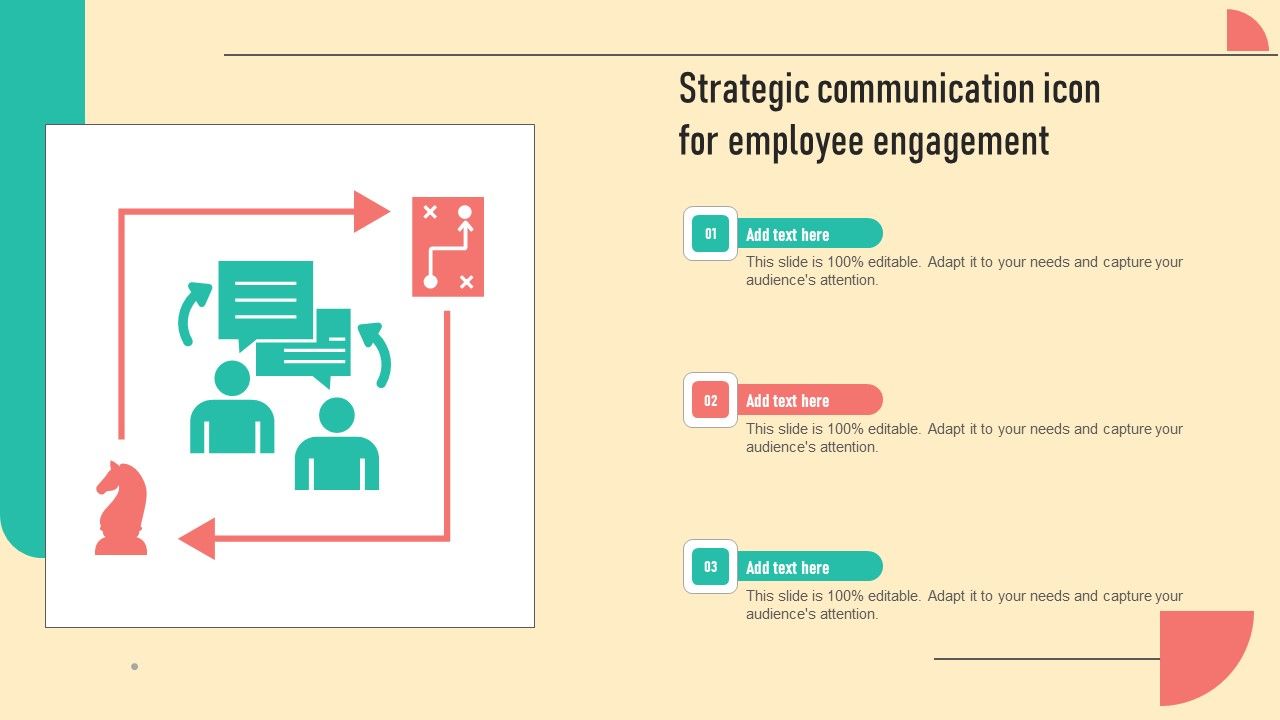 Strategic communication icon for employee engagement

01
Add text here
This slide is 100% editable. Adapt it to your needs and capture your audience's attention.

02
Add text here
This slide is 100% editable. Adapt it to your needs and capture your audience's attention.

03
Add text here
This slide is 100% editable. Adapt it to your needs and capture your audience's attention.